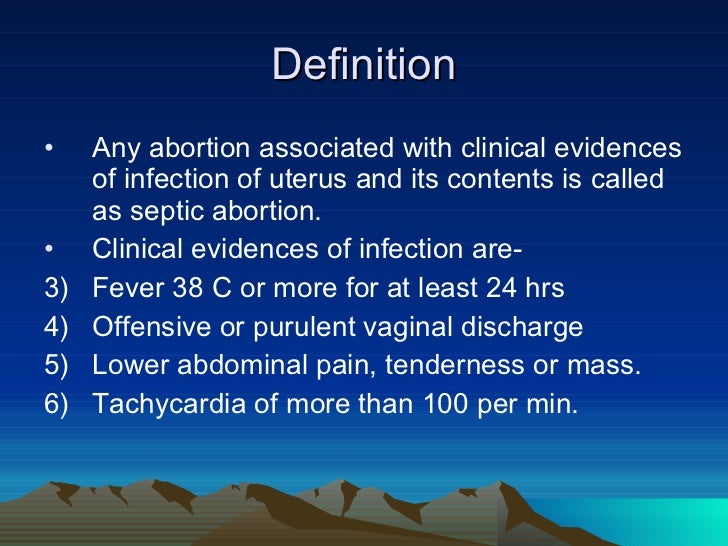 Definition

• Any abortion associated with clinical evidences of infection of uterus and its contents is called as septic abortion.

• Clinical evidences of infection are-

3) Fever 38 C or more for at least 24 hrs

4) Offensive or purulent vaginal discharge

5) Lower abdominal pain, tenderness or mass.

6) Tachycardia of more than 100 per min.